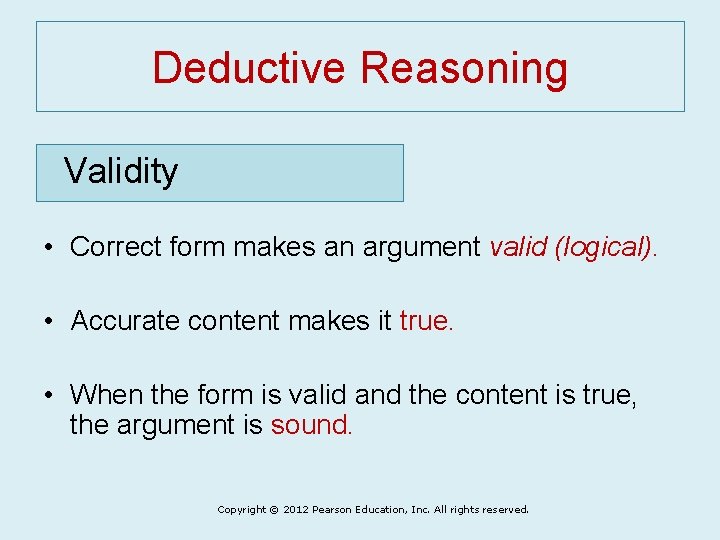 Deductive Reasoning

Validity

• Correct form makes an argument valid (logical).

• Accurate content makes it true.

• When the form is valid and the content is true, the argument is sound.

Copyright © 2012 Pearson Education, Inc. All rights reserved.